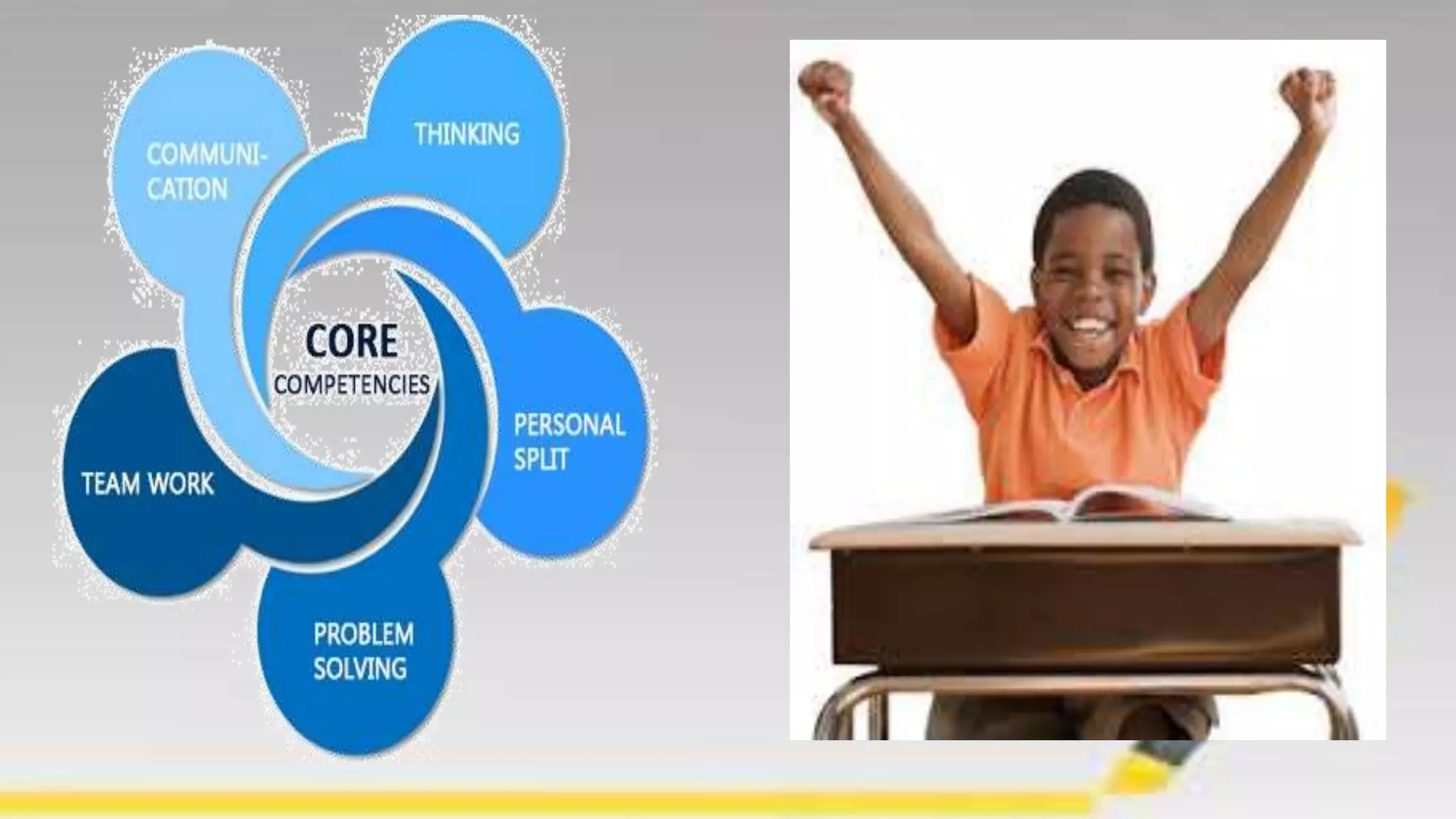 COMMUNICATION

THINKING

CORE COMPETENCIES

PERSONAL SPLIT

TEAM WORK

PROBLEM SOLVING